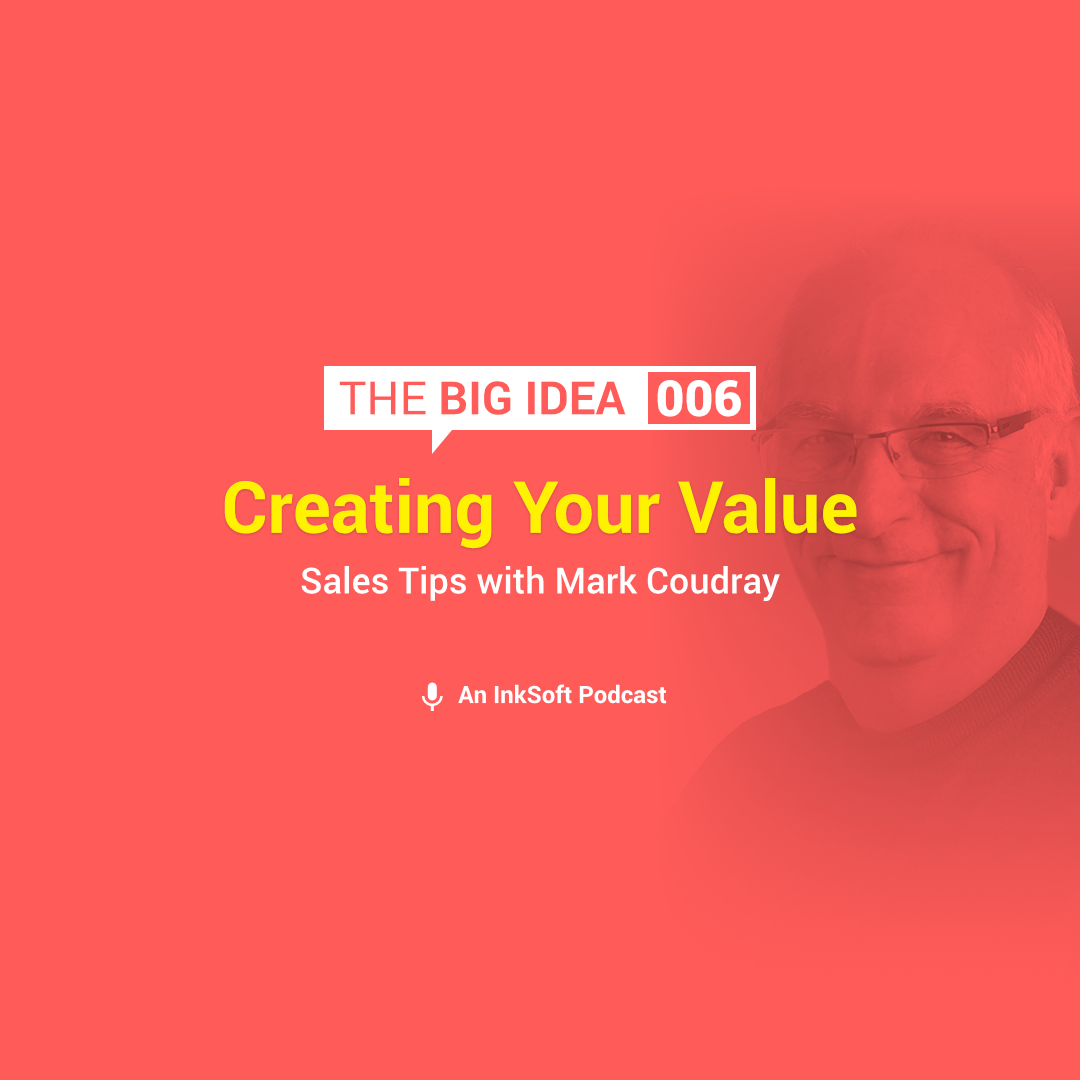 THE BIG IDEA 006

Creating Your Value

Sales Tips with Mark Coudray

An InkSoft Podcast